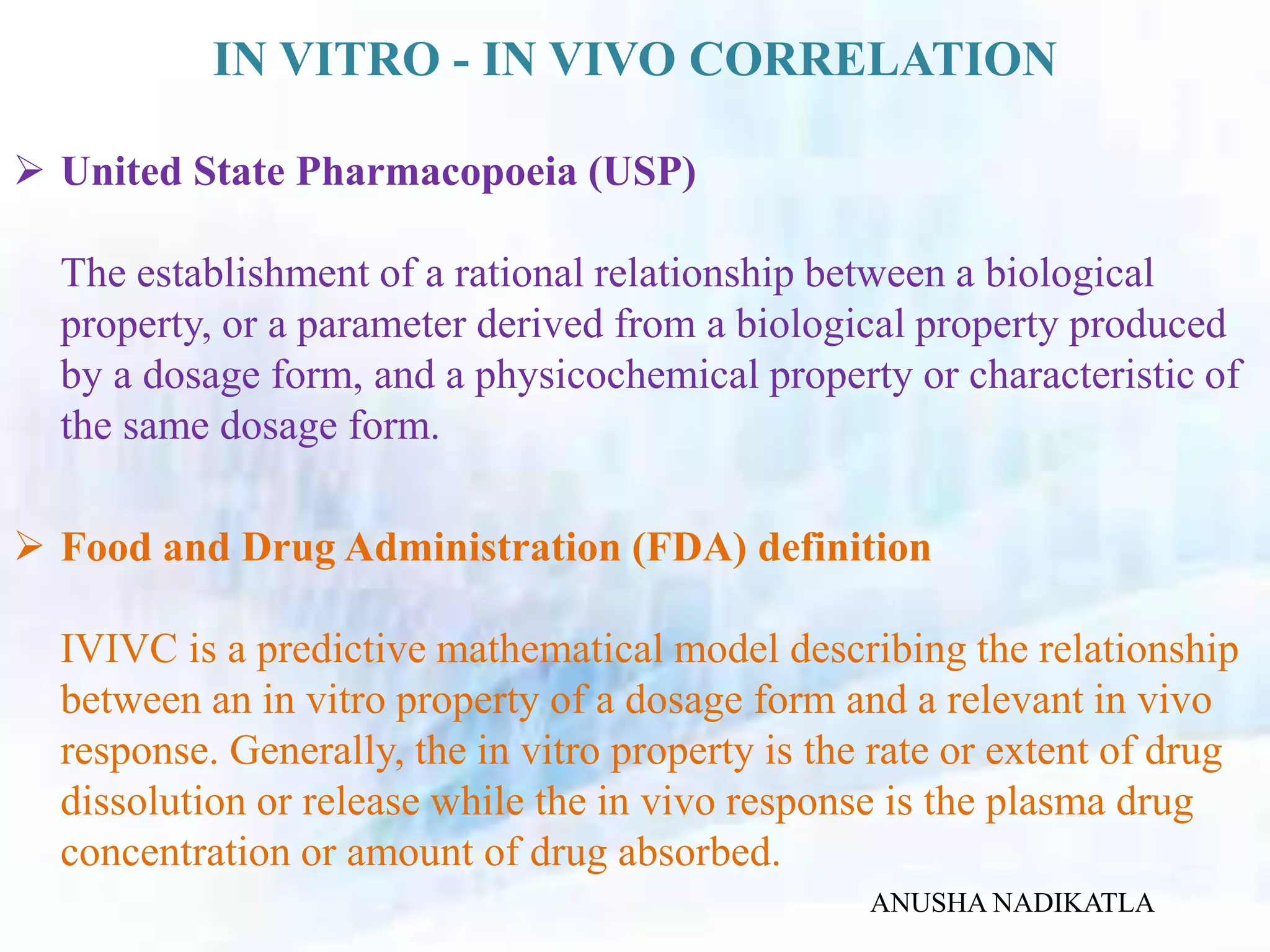 IN VITRO - IN VIVO CORRELATION

➢ United State Pharmacopoeia (USP)

The establishment of a rational relationship between a biological property, or a parameter derived from a biological property produced by a dosage form, and a physicochemical property or characteristic of the same dosage form.

➢ Food and Drug Administration (FDA) definition

IVIVC is a predictive mathematical model describing the relationship between an in vitro property of a dosage form and a relevant in vivo response. Generally, the in vitro property is the rate or extent of drug dissolution or release while the in vivo response is the plasma drug concentration or amount of drug absorbed.

ANUSHA NADIKATLA